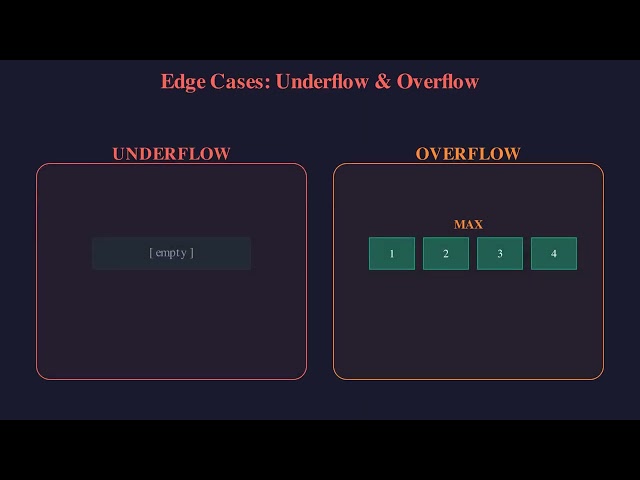 Edge Cases: Underflow & Overflow

UNDERFLOW

[ empty ]

OVERFLOW

MAX

1 2 3 4